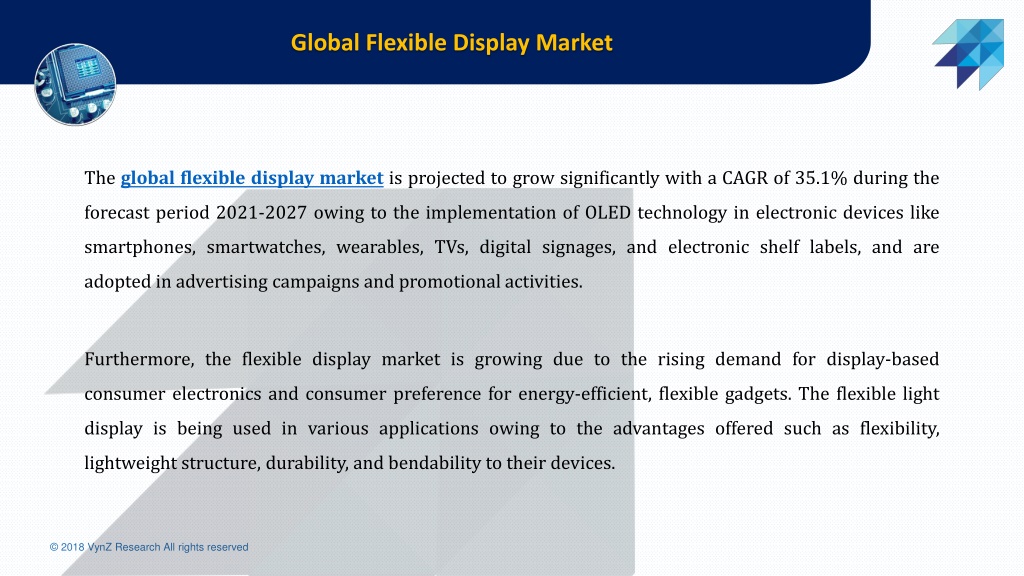 Global Flexible Display Market

The global flexible display market is projected to grow significantly with a CAGR of 35.1% during the forecast period 2021-2027 owing to the implementation of OLED technology in electronic devices like smartphones, smartwatches, wearables, TVs, digital signages, and electronic shelf labels, and are adopted in advertising campaigns and promotional activities.

Furthermore, the flexible display market is growing due to the rising demand for display-based consumer electronics and consumer preference for energy-efficient, flexible gadgets. The flexible light display is being used in various applications owing to the advantages offered such as flexibility, lightweight structure, durability, and bendability to their devices.

© 2018 VynZ Research All rights reserved